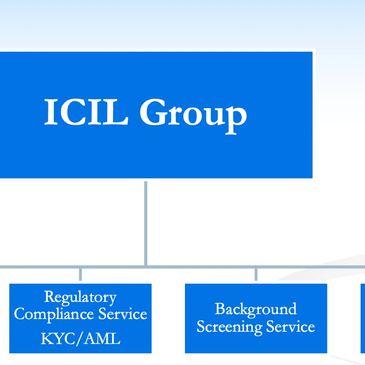 ICIL Group

Regulatory Compliance Service
KYC/AML

Background Screening Service